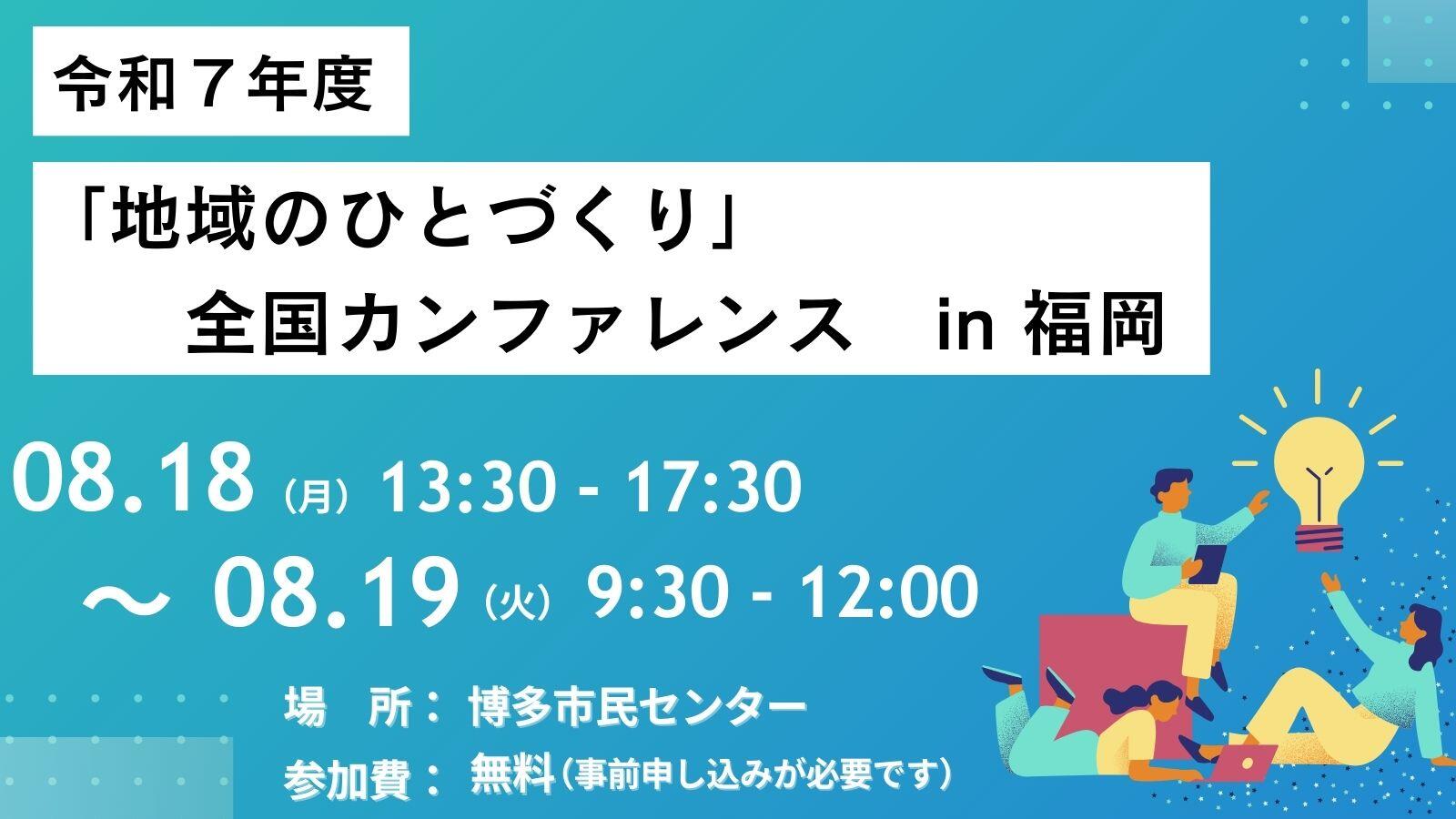 令和７年度

「地域のひとづくり」
全国カンファレンス　in 福岡

08.18（月）13:30 - 17:30
～ 08.19（火）9:30 - 12:00

場　所： 博多市民センター
参加費： 無料（事前申し込みが必要です）